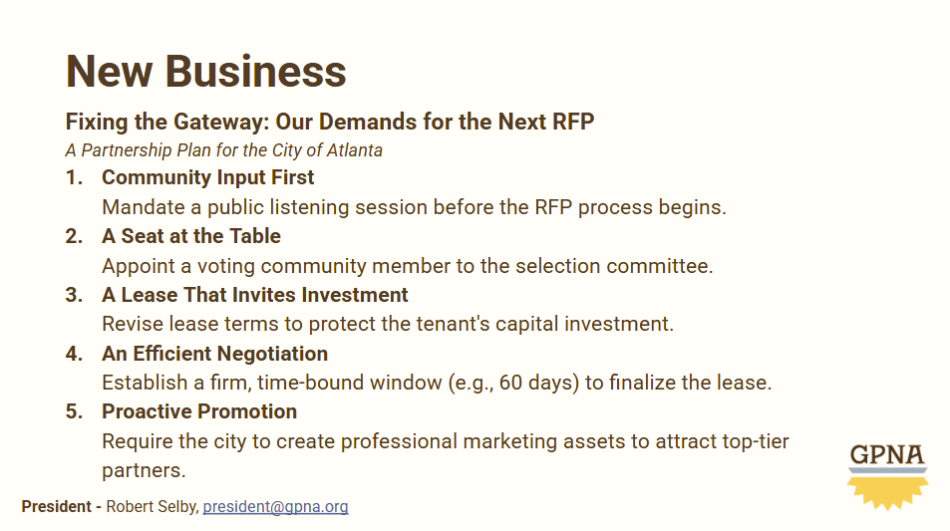 New Business

Fixing the Gateway: Our Demands for the Next RFP

A Partnership Plan for the City of Atlanta

1. Community Input First
Mandate a public listening session before the RFP process begins.

2. A Seat at the Table
Appoint a voting community member to the selection committee.

3. A Lease That Invites Investment
Revise lease terms to protect the tenant's capital investment.

4. An Efficient Negotiation
Establish a firm, time-bound window (e.g., 60 days) to finalize the lease.

5. Proactive Promotion
Require the city to create professional marketing assets to attract top-tier partners.

GPNA

President - Robert Selby, president@gpna.org